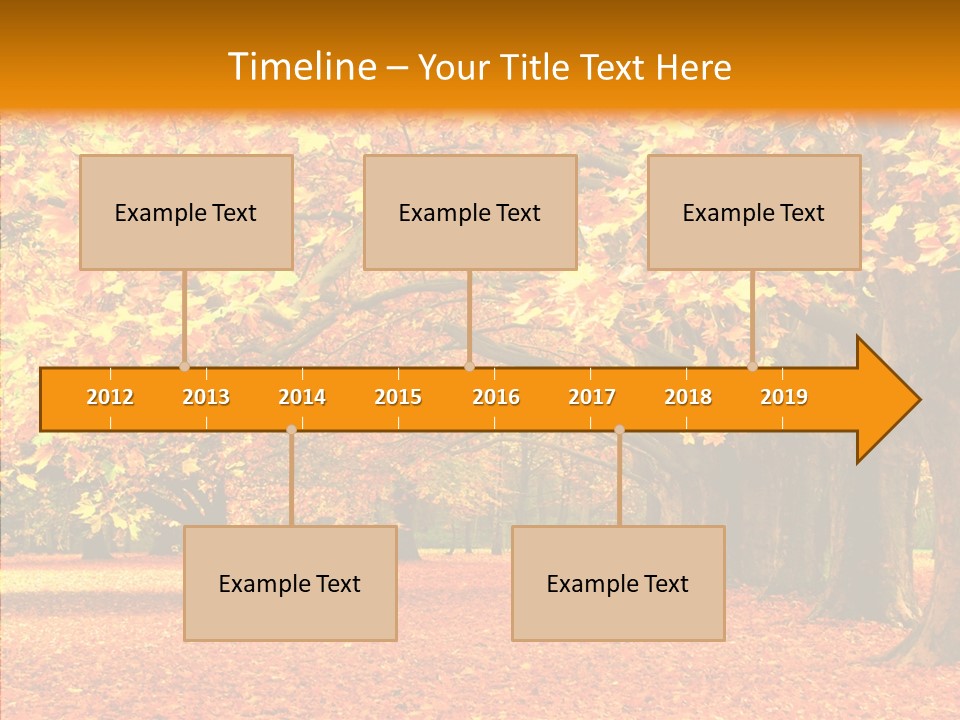 Timeline – Your Title Text Here

Example Text

Example Text

Example Text

2012 2013 2014 2015 2016 2017 2018 2019

Example Text

Example Text